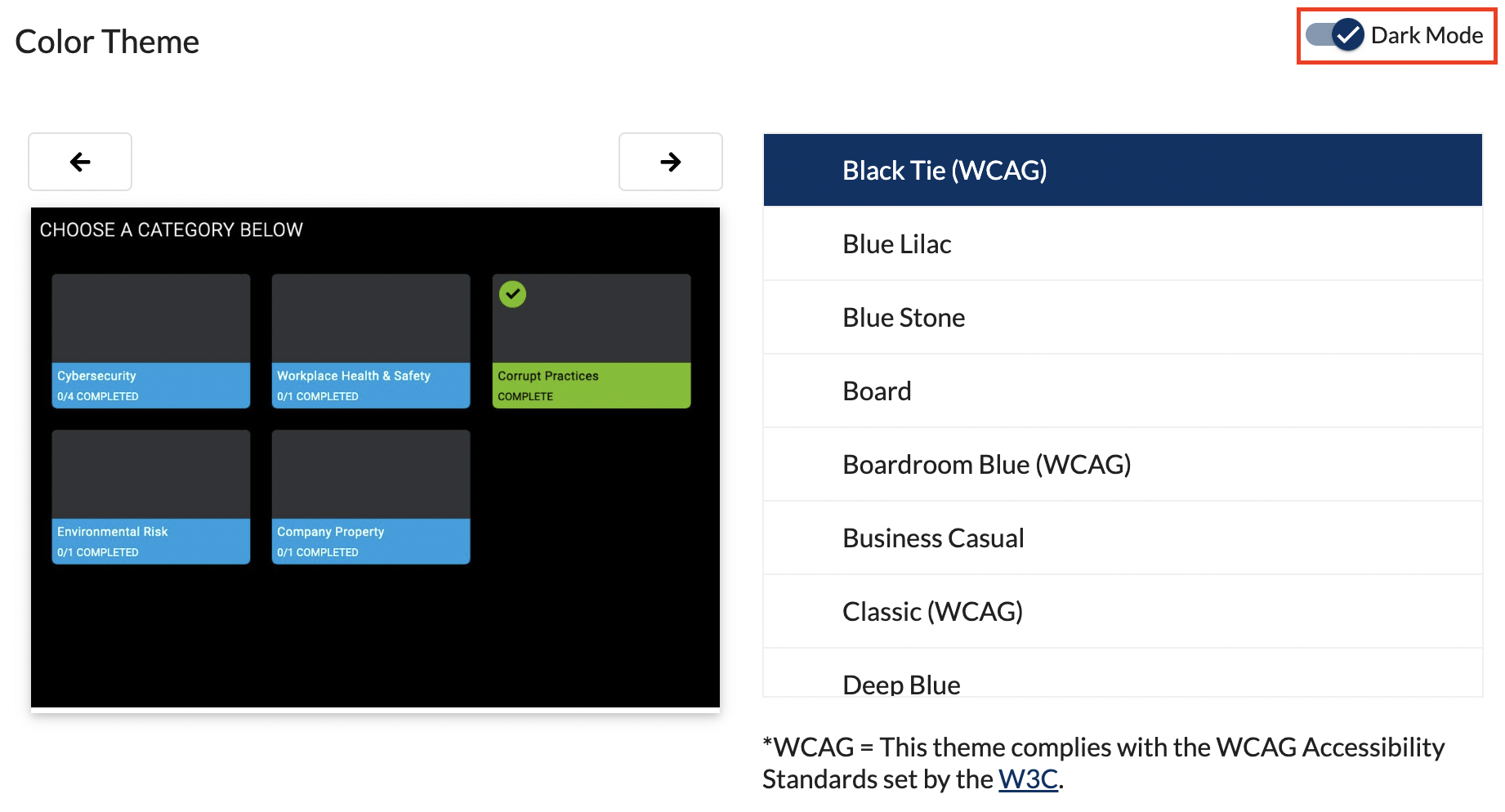 Color Theme

Dark Mode

CHOOSE A CATEGORY BELOW

Cybersecurity
0/4 COMPLETED

Workplace Health & Safety
0/1 COMPLETED

Corrupt Practices
COMPLETE

Environmental Risk
0/1 COMPLETED

Company Property
0/1 COMPLETED

Black Tie (WCAG)
Blue Lilac
Blue Stone
Board
Boardroom Blue (WCAG)
Business Casual
Classic (WCAG)
Deep Blue

*WCAG = This theme complies with the WCAG Accessibility Standards set by the W3C.